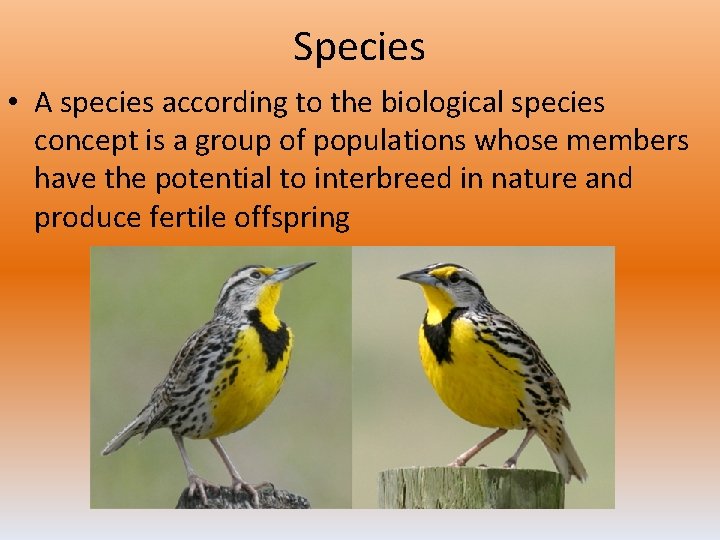 Species

• A species according to the biological species concept is a group of populations whose members have the potential to interbreed in nature and produce fertile offspring